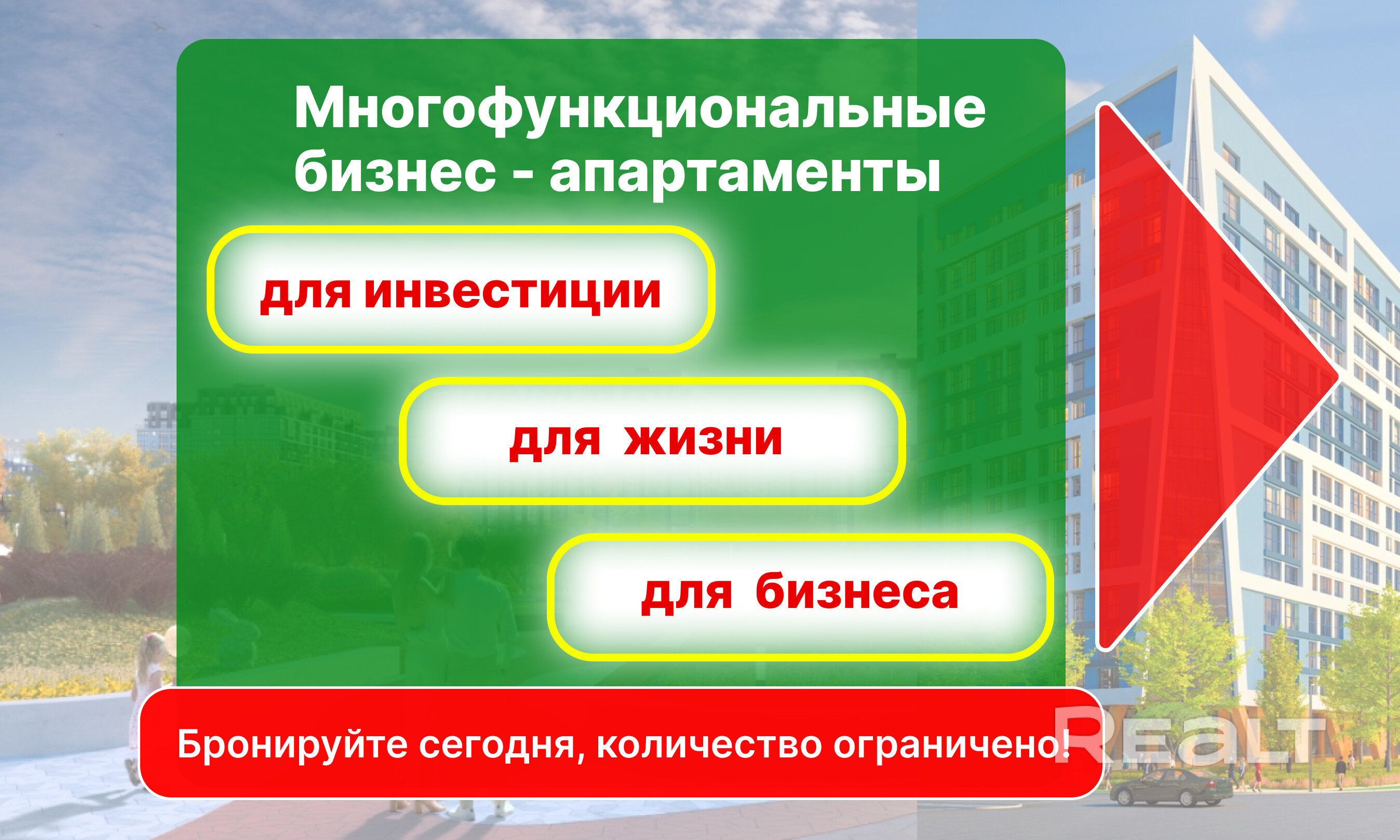 Многофункциональные бизнес - апартаменты

для инвестиции

для жизни

для бизнеса

Бронируйте сегодня, количество ограничено!

REALT